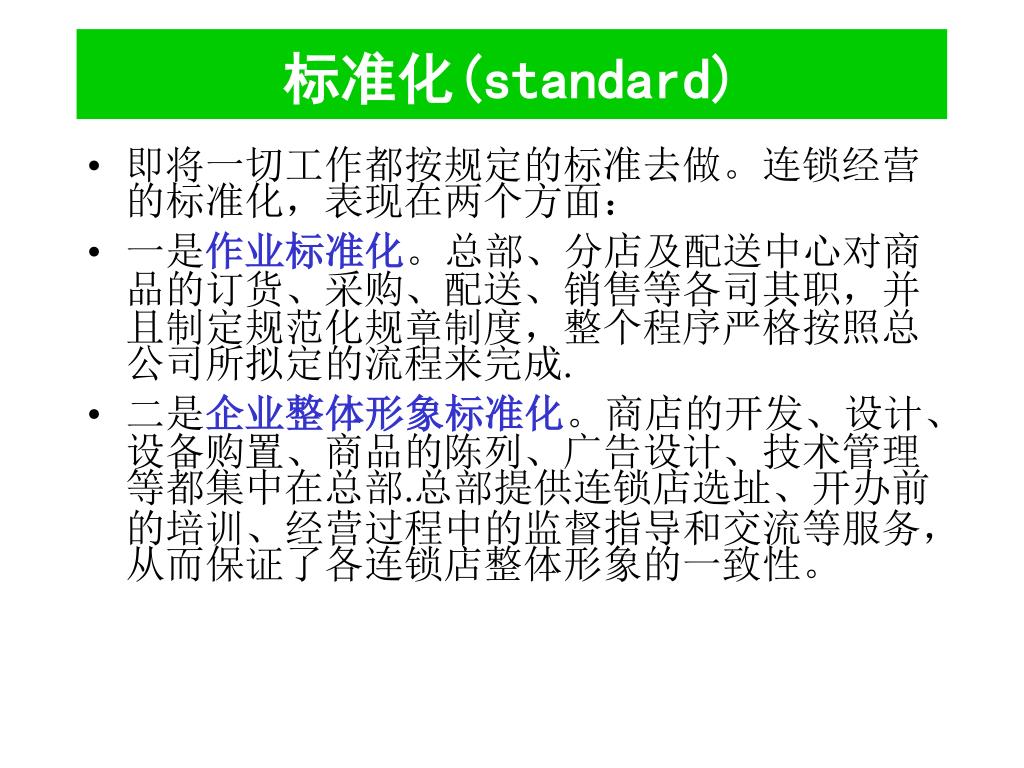 标准化(standard)

• 即将一切工作都按规定的标准去做。连锁经营的标准化，表现在两个方面：
• 一是作业标准化。总部、分店及配送中心对商品的订货、采购、配送、销售等各司其职，并且制定规范化规章制度，整个程序严格按照总公司所拟定的流程来完成.
• 二是企业整体形象标准化。商店的开发、设计、设备购置、商品的陈列、广告设计、技术管理等都集中在总部.总部提供连锁店选址、开办前的培训、经营过程中的监督指导和交流等服务，从而保证了各连锁店整体形象的一致性。